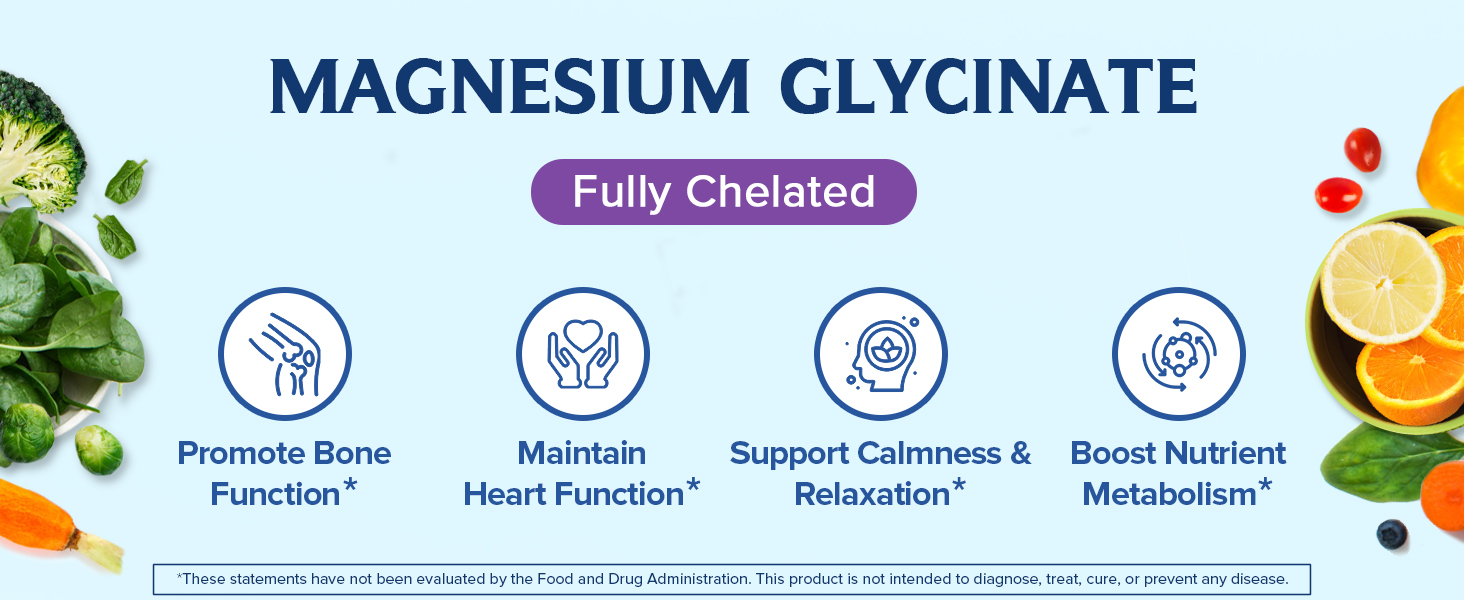 MAGNESIUM GLYCINATE

Fully Chelated

Promote Bone Function*

Maintain Heart Function*

Support Calmness & Relaxation*

Boost Nutrient Metabolism*

*These statements have not been evaluated by the Food and Drug Administration. This product is not intended to diagnose, treat, cure, or prevent any disease.